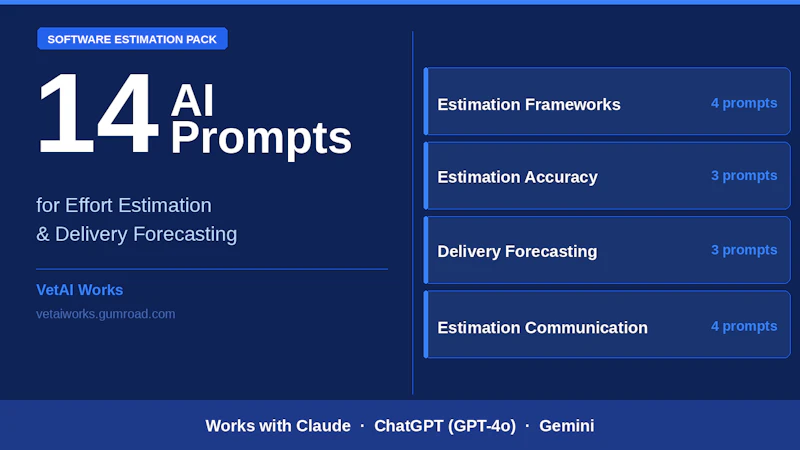 SOFTWARE ESTIMATION PACK

14 AI Prompts

for Effort Estimation & Delivery Forecasting

VetAI Works

vetaiworks.gumroad.com

Estimation Frameworks 4 prompts

Estimation Accuracy 3 prompts

Delivery Forecasting 3 prompts

Estimation Communication 4 prompts

Works with Claude · ChatGPT (GPT-4o) · Gemini